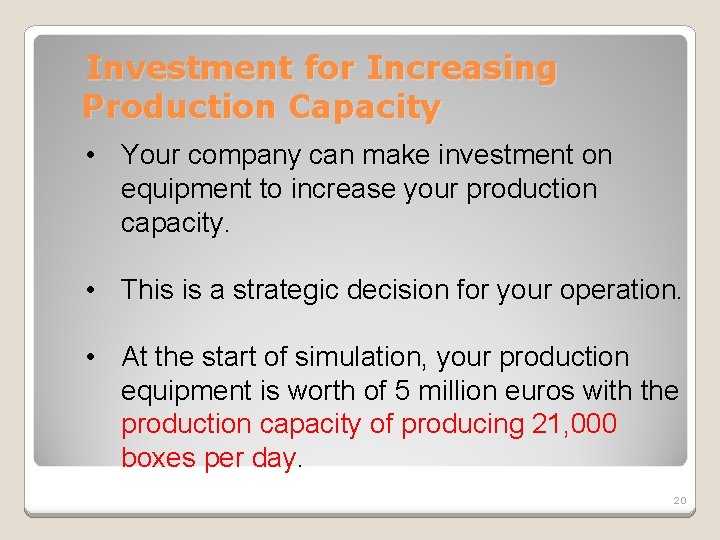 Investment for Increasing Production Capacity

• Your company can make investment on equipment to increase your production capacity.

• This is a strategic decision for your operation.

• At the start of simulation, your production equipment is worth of 5 million euros with the production capacity of producing 21,000 boxes per day.

20